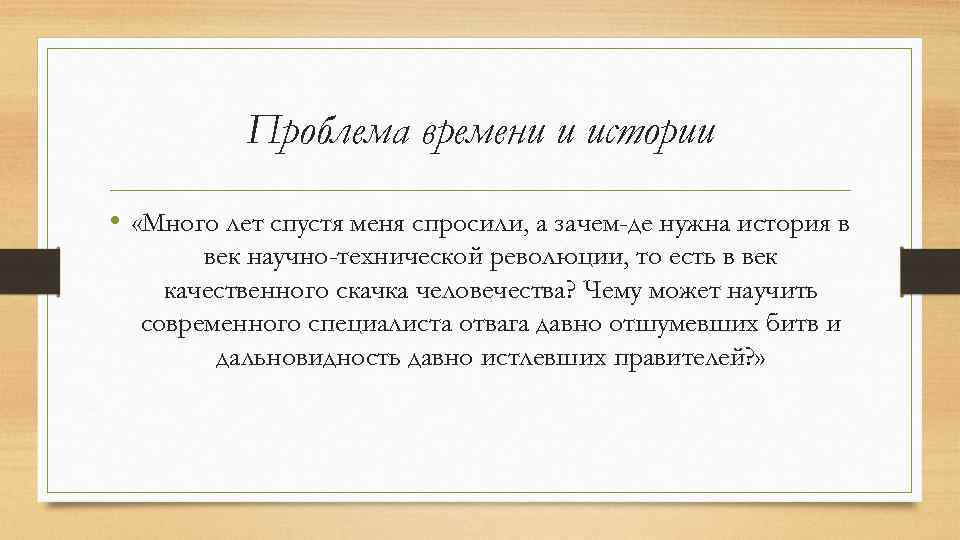 Проблема времени и истории

• «Много лет спустя меня спросили, а зачем-де нужна история в век научно-технической революции, то есть в век качественного скачка человечества? Чему может научить современного специалиста отвага давно отшумевших битв и дальновидность давно истлевших правителей?»